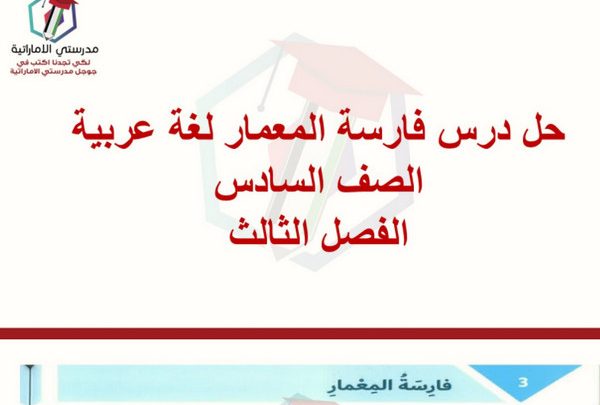 مدرستي الاماراتية
لكي تجدنا اكتب في
جوجل مدرستي الاماراتية

حل درس فارسة المعمار لغة عربية
الصف السادس
الفصل الثالث

3
فارِسَةُ المِعْمارِ